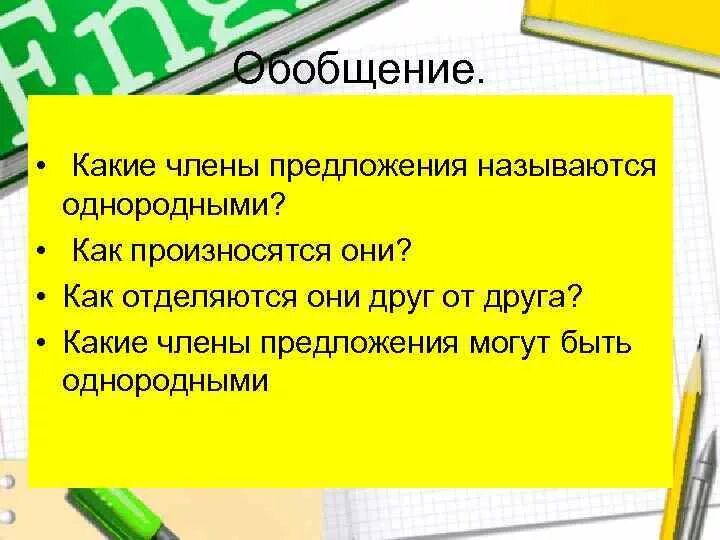 Eng

Обобщение.

• Какие члены предложения называются однородными?
• Как произносятся они?
• Как отделяются они друг от друга?
• Какие члены предложения могут быть однородными